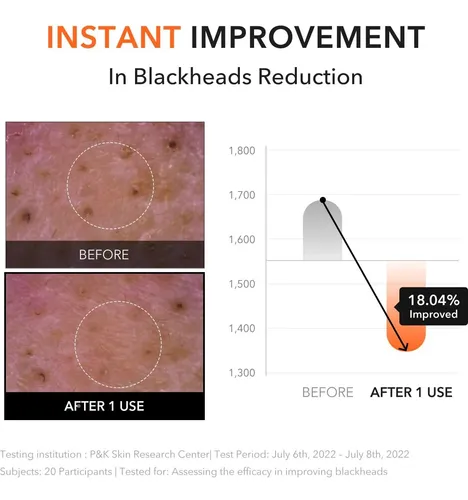 INSTANT IMPROVEMENT

In Blackheads Reduction

BEFORE

AFTER 1 USE

1,800

1,700

1,600

1,500

1,400

1,300

18.04% Improved

BEFORE AFTER 1 USE

Testing institution : P&K Skin Research Center| Test Period: July 6th, 2022 - July 8th, 2022

Subjects: 20 Participants | Tested for: Assessing the efficacy in improving blackheads